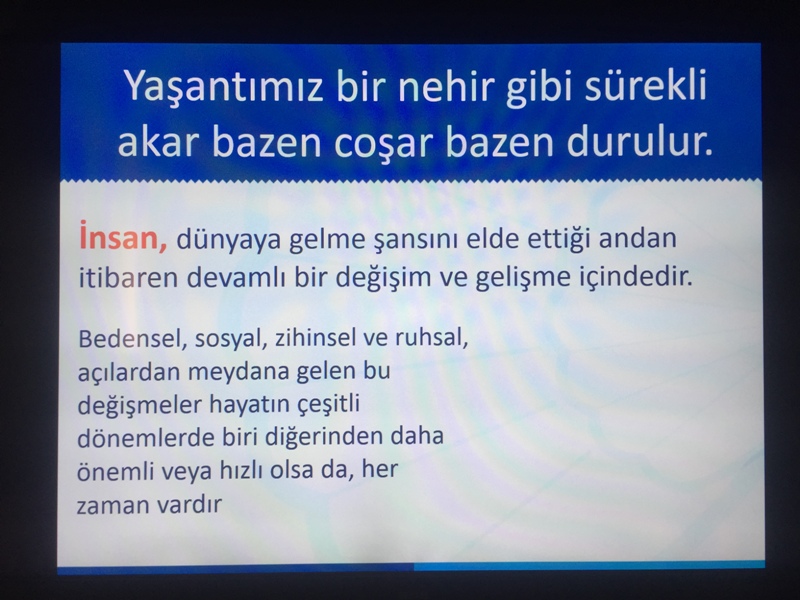 Yaşantımız bir nehir gibi sürekli akar bazen coşar bazen durulur.

İnsan, dünyaya gelme şansını elde ettiği andan itibaren devamlı bir değişim ve gelişme içindedir.

Bedensel, sosyal, zihinsel ve ruhsal, açılardan meydana gelen bu değişmeler hayatın çeşitli dönemlerde biri diğerinden daha önemli veya hızlı olsa da, her zaman vardır